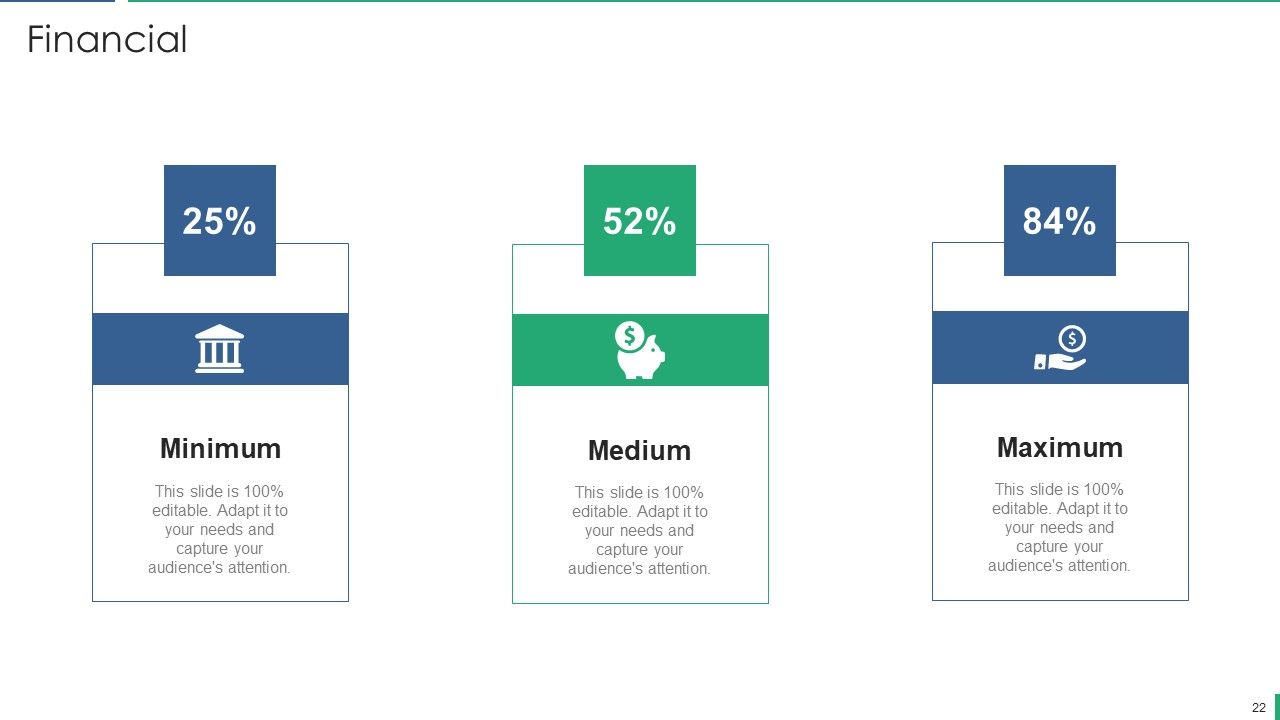 Financial

25%

Minimum

This slide is 100% editable. Adapt it to your needs and capture your audience's attention.

52%

Medium

This slide is 100% editable. Adapt it to your needs and capture your audience's attention.

84%

Maximum

This slide is 100% editable. Adapt it to your needs and capture your audience's attention.

22